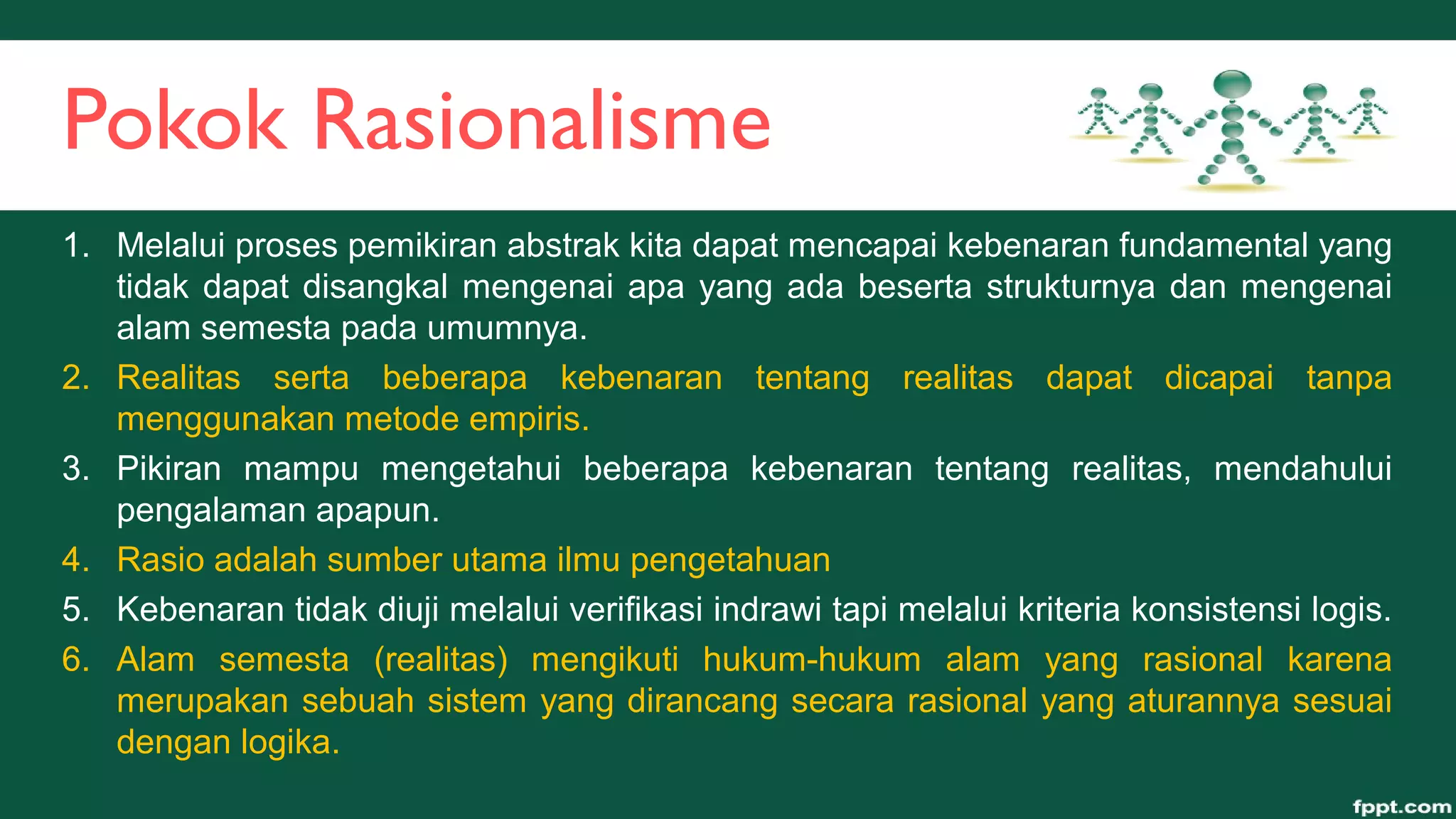 Pokok Rasionalisme

1. Melalui proses pemikiran abstrak kita dapat mencapai kebenaran fundamental yang tidak dapat disangkal mengenai apa yang ada beserta strukturnya dan mengenai alam semesta pada umumnya.
2. Realitas serta beberapa kebenaran tentang realitas dapat dicapai tanpa menggunakan metode empiris.
3. Pikiran mampu mengetahui beberapa kebenaran tentang realitas, mendahului pengalaman apapun.
4. Rasio adalah sumber utama ilmu pengetahuan
5. Kebenaran tidak diuji melalui verifikasi indrawi tapi melalui kriteria konsistensi logis.
6. Alam semesta (realitas) mengikuti hukum-hukum alam yang rasional karena merupakan sebuah sistem yang dirancang secara rasional yang aturannya sesuai dengan logika.

fppt.com